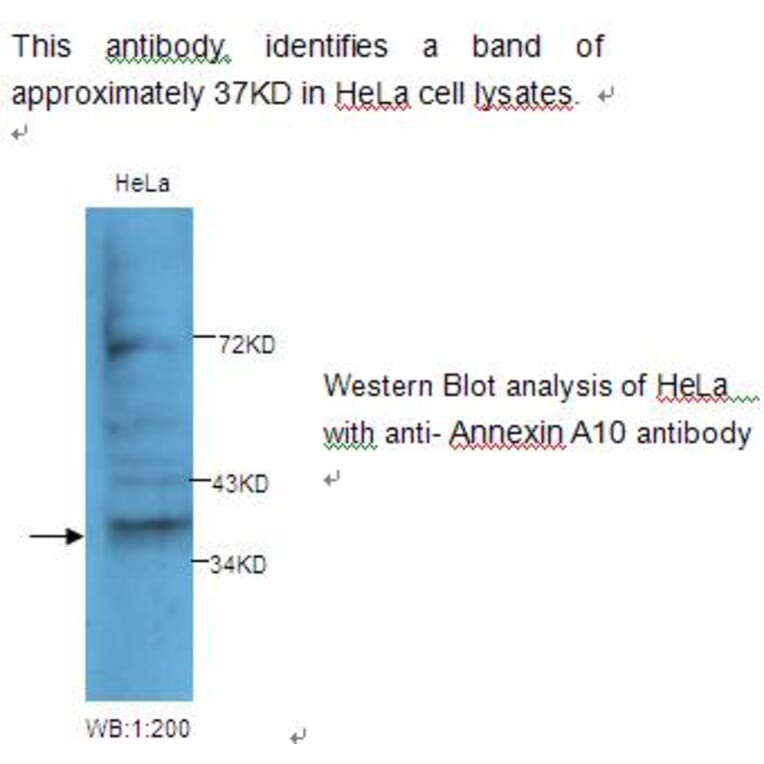 This antibody identifies a band of approximately 37KD in HeLa cell lysates.

HeLa

72KD

43KD

34KD

WB:1:200

Western Blot analysis of HeLa with anti- Annexin A10 antibody